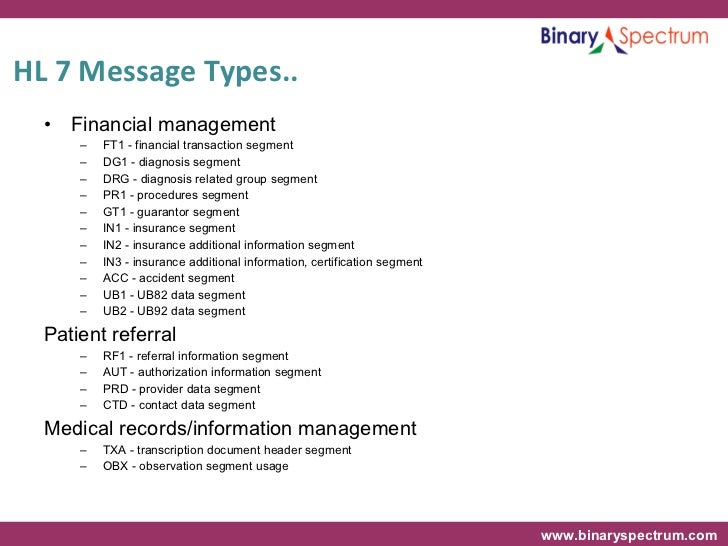 Binary Spectrum

HL 7 Message Types..

• Financial management
– FT1 - financial transaction segment
– DG1 - diagnosis segment
– DRG - diagnosis related group segment
– PR1 - procedures segment
– GT1 - guarantor segment
– IN1 - insurance segment
– IN2 - insurance additional information segment
– IN3 - insurance additional information, certification segment
– ACC - accident segment
– UB1 - UB82 data segment
– UB2 - UB92 data segment

Patient referral
– RF1 - referral information segment
– AUT - authorization information segment
– PRD - provider data segment
– CTD - contact data segment

Medical records/information management
– TXA - transcription document header segment
– OBX - observation segment usage

www.binaryspectrum.com